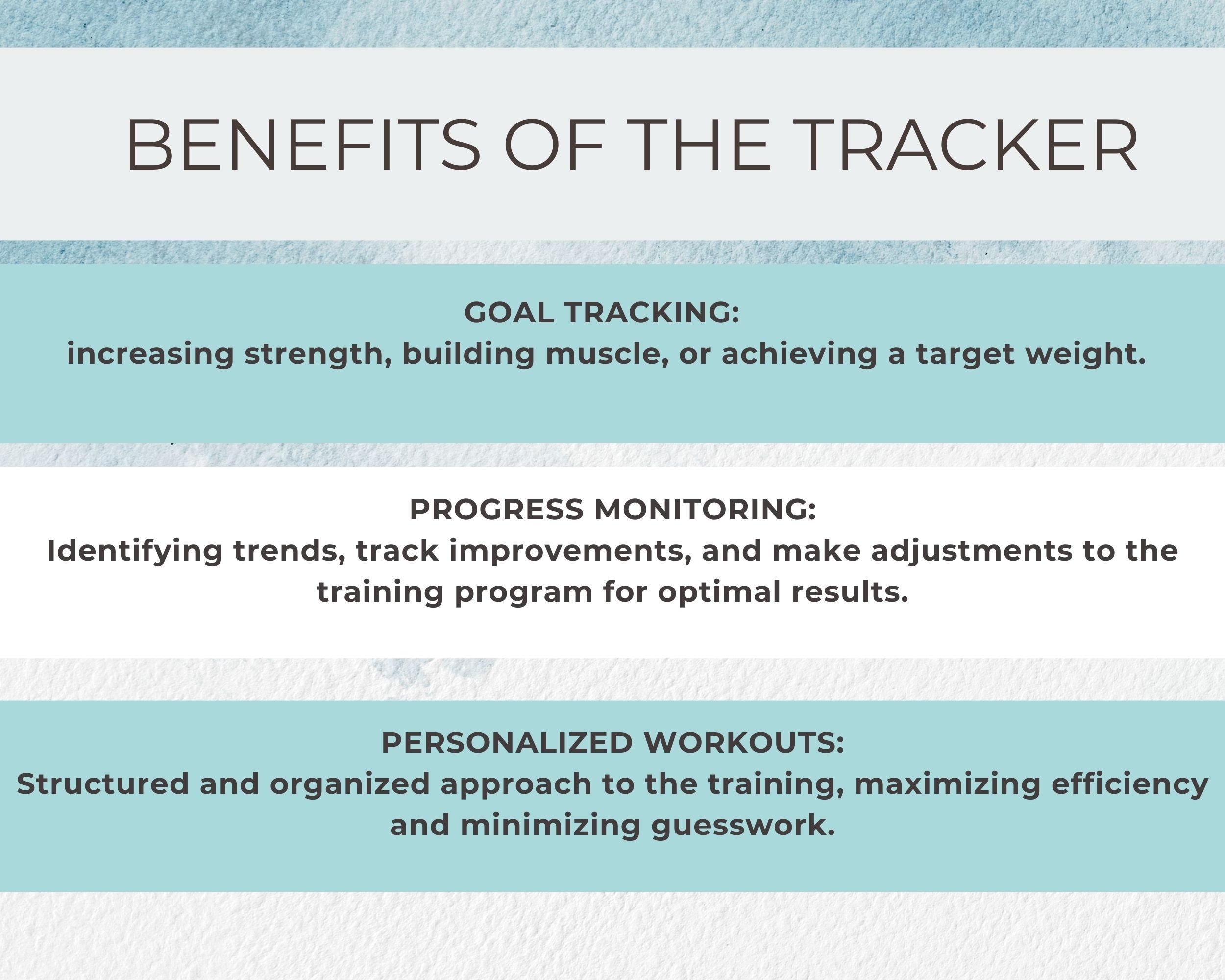 BENEFITS OF THE TRACKER

GOAL TRACKING:
increasing strength, building muscle, or achieving a target weight.

PROGRESS MONITORING:
Identifying trends, track improvements, and make adjustments to the training program for optimal results.

PERSONALIZED WORKOUTS:
Structured and organized approach to the training, maximizing efficiency and minimizing guesswork.